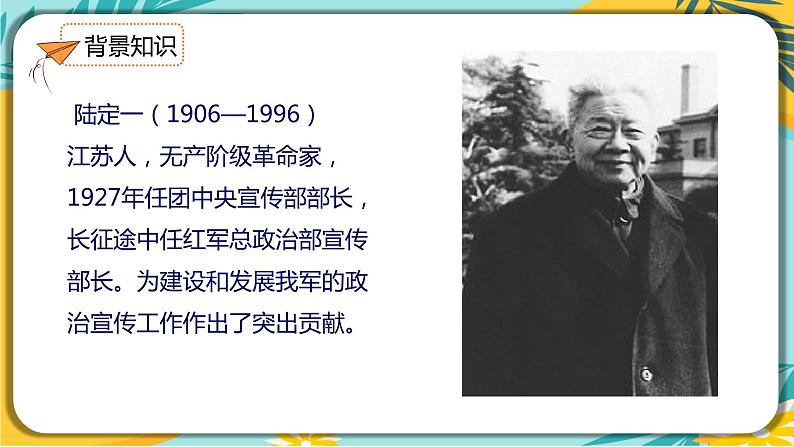 背景知识

陆定一（1906—1996）江苏人，无产阶级革命家，1927年任团中央宣传部部长，长征途中任红军总政治部宣传部长。为建设和发展我军的政治宣传工作作出了突出贡献。